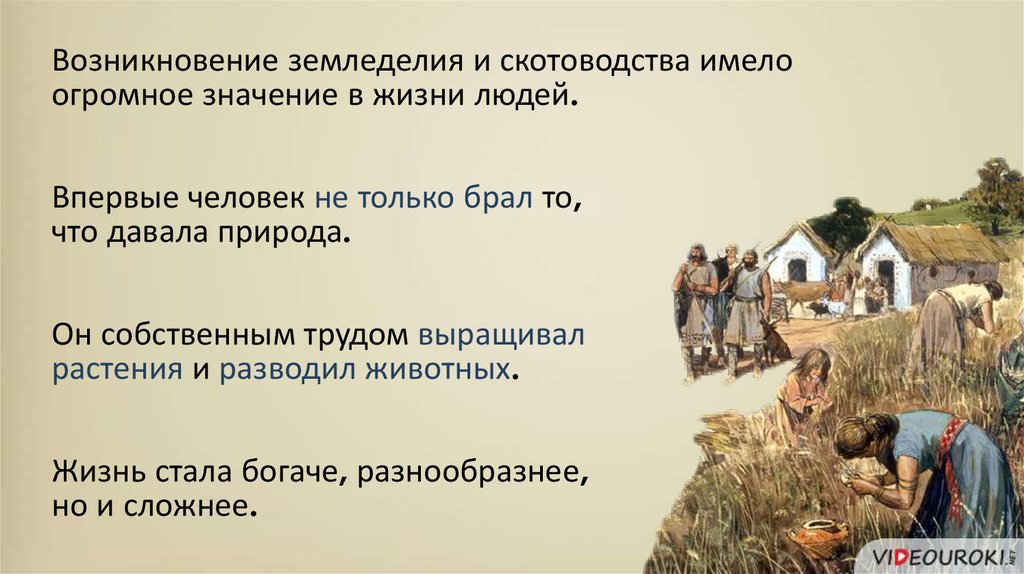 Возникновение земледелия и скотоводства имело огромное значение в жизни людей.

Впервые человек не только брал то, что давала природа.

Он собственным трудом выращивал растения и разводил животных.

Жизнь стала богаче, разнообразнее, но и сложнее.

VIDEOUROKI.NET